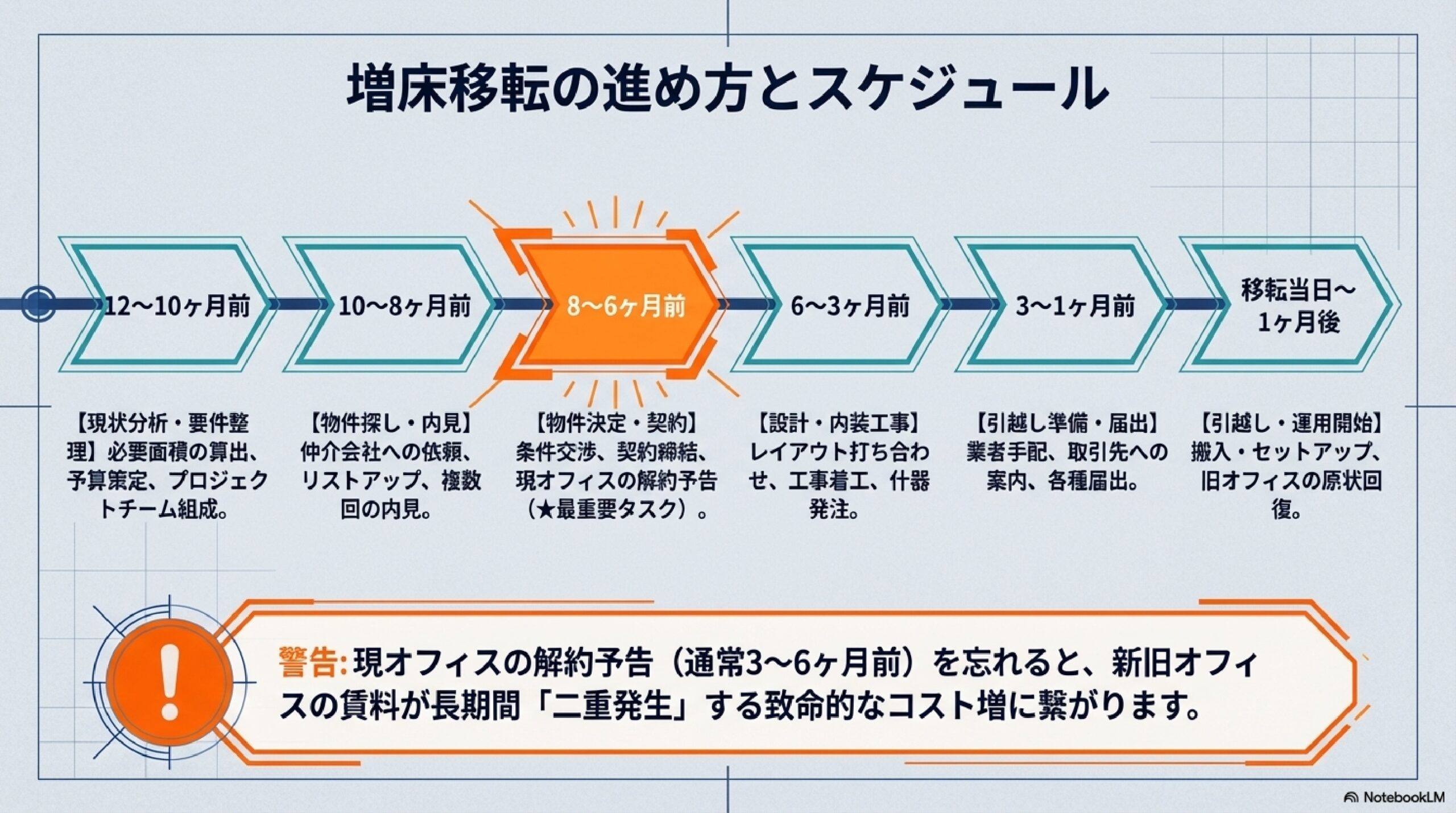 増床移転の進め方とスケジュール

12〜10ヶ月前

10〜8ヶ月前

8〜6ヶ月前

6〜3ヶ月前

3〜1ヶ月前

移転当日〜1ヶ月後

【現状分析・要件整理】必要面積の算出、予算策定、プロジェクトチーム組成。

【物件探し・内見】仲介会社への依頼、リストアップ、複数回の内見。

【物件決定・契約】条件交渉、契約締結、現オフィスの解約予告（★最重要タスク）。

【設計・内装工事】レイアウト打ち合わせ、工事着工、什器発注。

【引越し準備・届出】業者手配、取引先への案内、各種届出。

【引越し・運用開始】搬入・セットアップ、旧オフィスの原状回復。

警告: 現オフィスの解約予告（通常3〜6ヶ月前）を忘れると、新旧オフィスの賃料が長期間「二重発生」する致命的なコスト増に繋がります。

NotebookLM